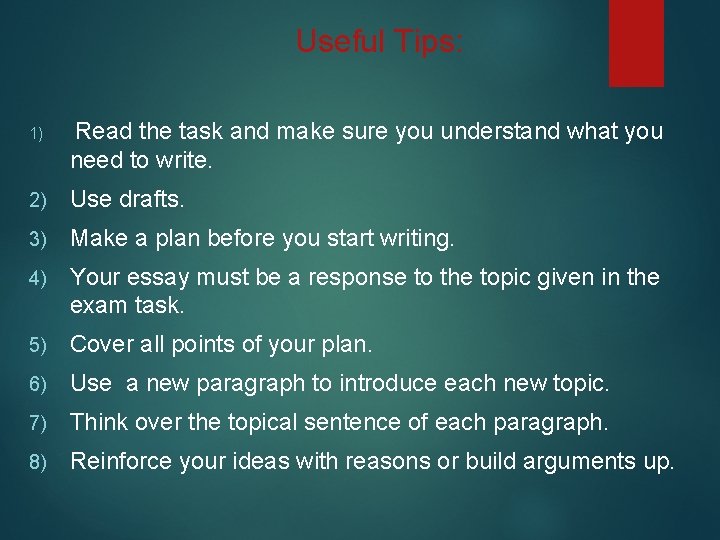 Useful Tips:

1) Read the task and make sure you understand what you need to write.

2) Use drafts.

3) Make a plan before you start writing.

4) Your essay must be a response to the topic given in the exam task.

5) Cover all points of your plan.

6) Use a new paragraph to introduce each new topic.

7) Think over the topical sentence of each paragraph.

8) Reinforce your ideas with reasons or build arguments up.